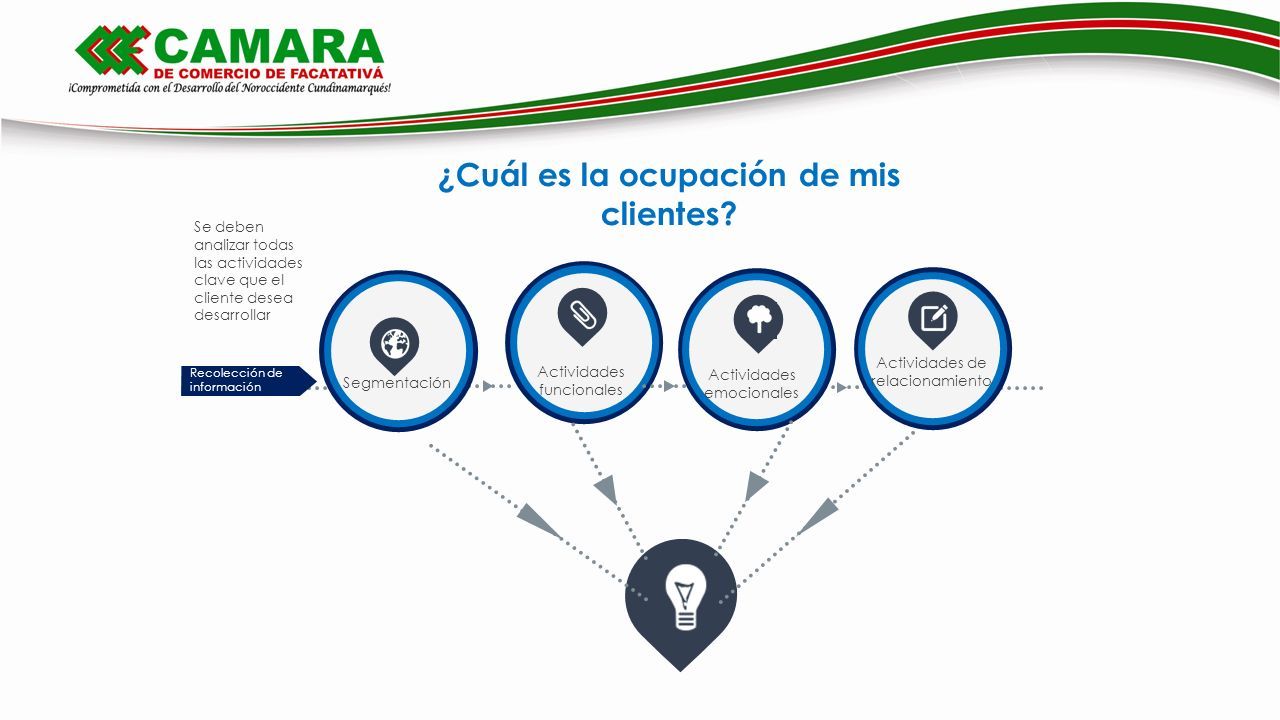 CAMARA
DE COMERCIO DE FACATATIVÁ
¡Comprometida con el Desarrollo del Noroccidente Cundinamarqués!

¿Cuál es la ocupación de mis clientes?

Se deben analizar todas las actividades clave que el cliente desea desarrollar

Recolección de información

Segmentación

Actividades funcionales

Actividades emocionales

Actividades de relacionamiento